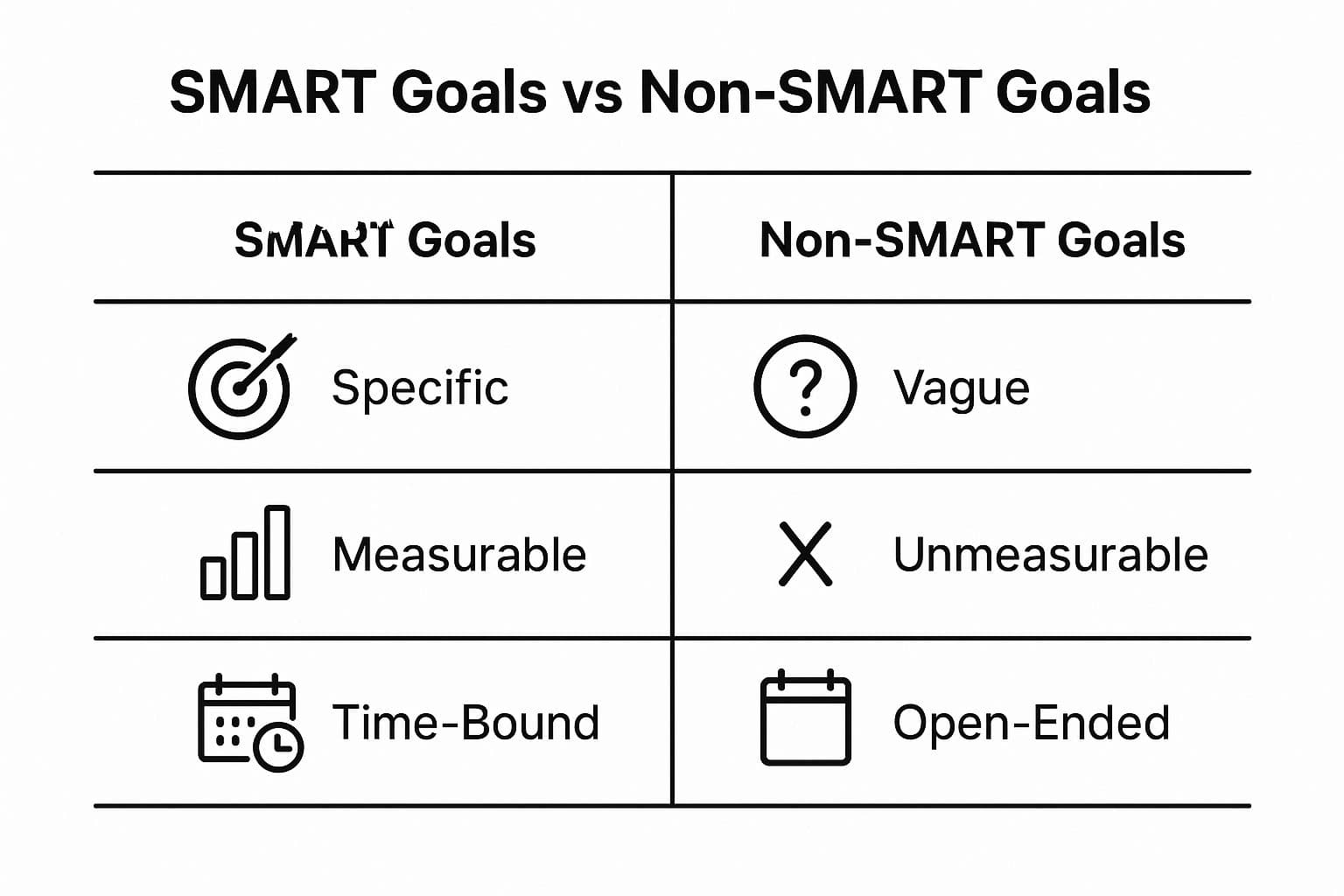 SMART Goals vs Non-SMART Goals

| SMART Goals | Non-SMART Goals |
|---|---|
| Specific | Vague |
| Measurable | Unmeasurable |
| Time-Bound | Open-Ended |